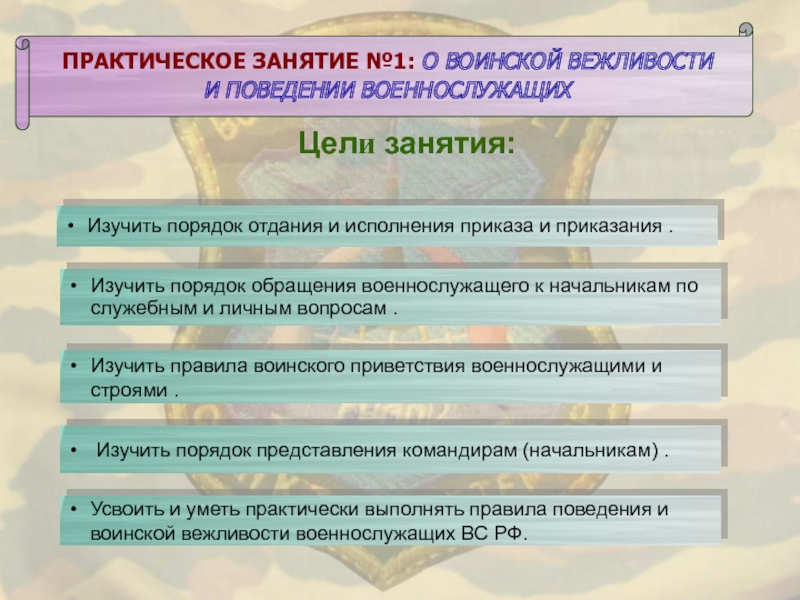 ПРАКТИЧЕСКОЕ ЗАНЯТИЕ №1: О ВОИНСКОЙ ВЕЖЛИВОСТИ И ПОВЕДЕНИИ ВОЕННОСЛУЖАЩИХ

Цели занятия:

• Изучить порядок отдания и исполнения приказа и приказания .

• Изучить порядок обращения военнослужащего к начальникам по служебным и личным вопросам .

• Изучить правила воинского приветствия военнослужащими и строями .

• Изучить порядок представления командирам (начальникам) .

• Усвоить и уметь практически выполнять правила поведения и воинской вежливости военнослужащих ВС РФ.